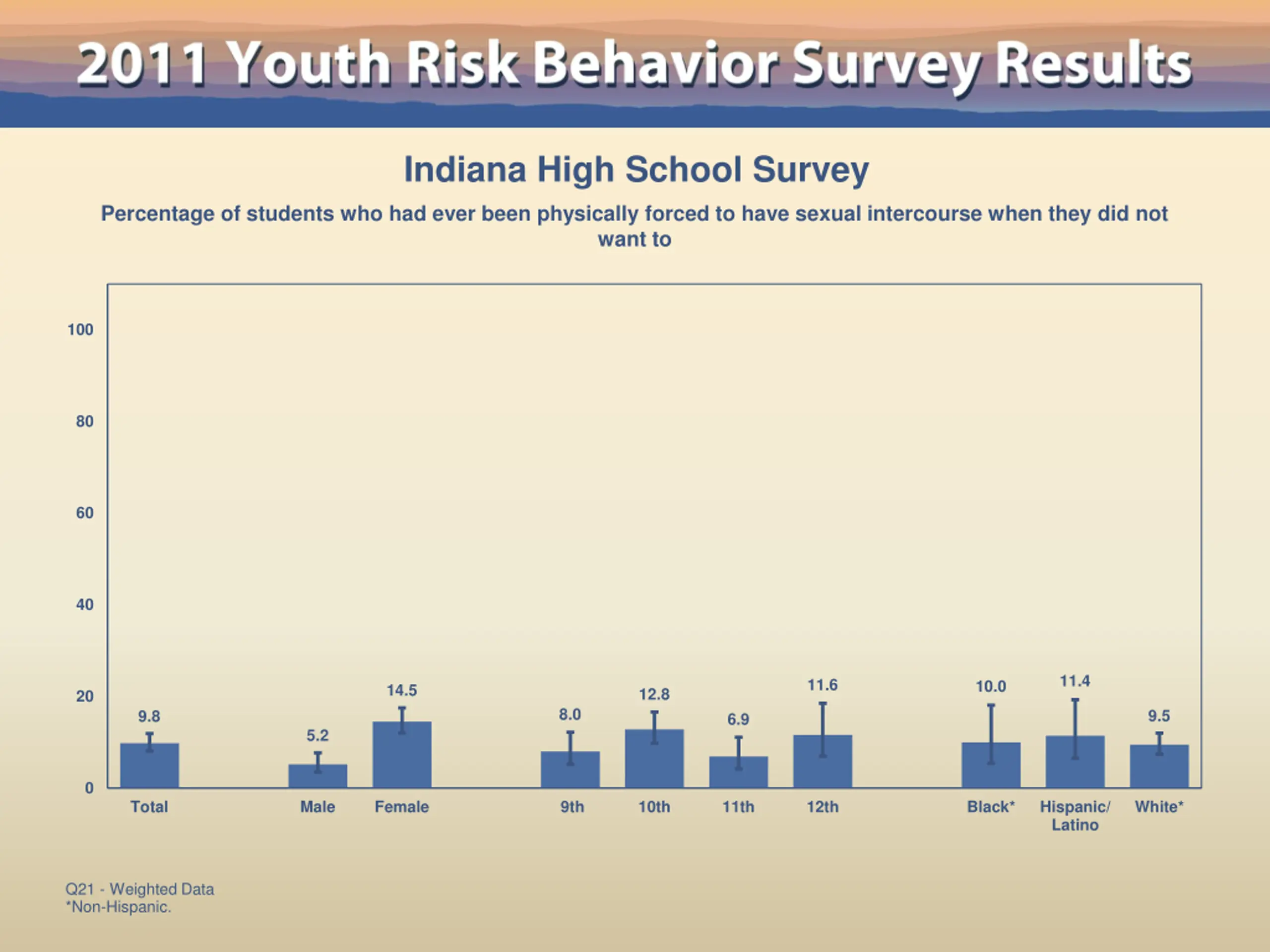 2011 Youth Risk Behavior Survey Results

Indiana High School Survey

Percentage of students who had ever been physically forced to have sexual intercourse when they did not want to

100
80
60
40
20
0

9.8
5.2
14.5
8.0
12.8
6.9
11.6
10.0
11.4
9.5

Total
Male
Female
9th
10th
11th
12th
Black*
Hispanic/ Latino
White*

Q21 - Weighted Data
*Non-Hispanic.